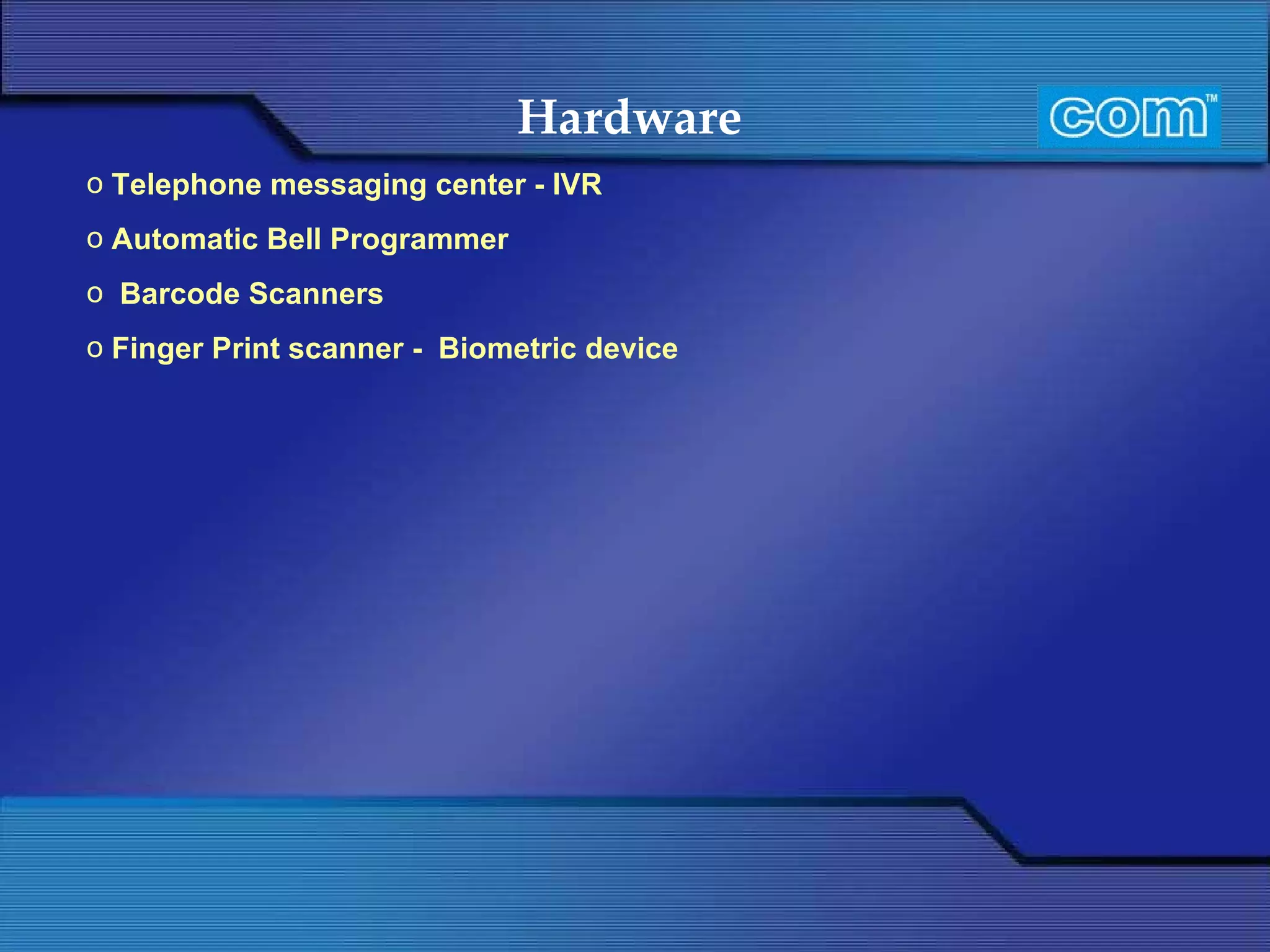 Hardware

com™

o Telephone messaging center - IVR

o Automatic Bell Programmer

o Barcode Scanners

o Finger Print scanner - Biometric device